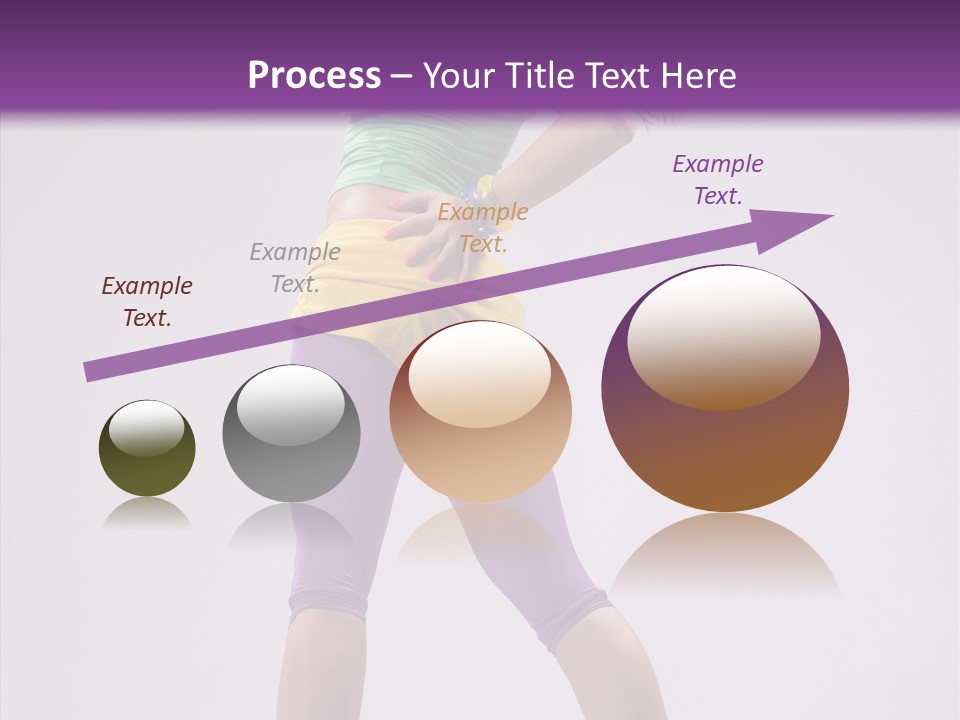 Process – Your Title Text Here

Example Text.

Example Text.

Example Text.

Example Text.